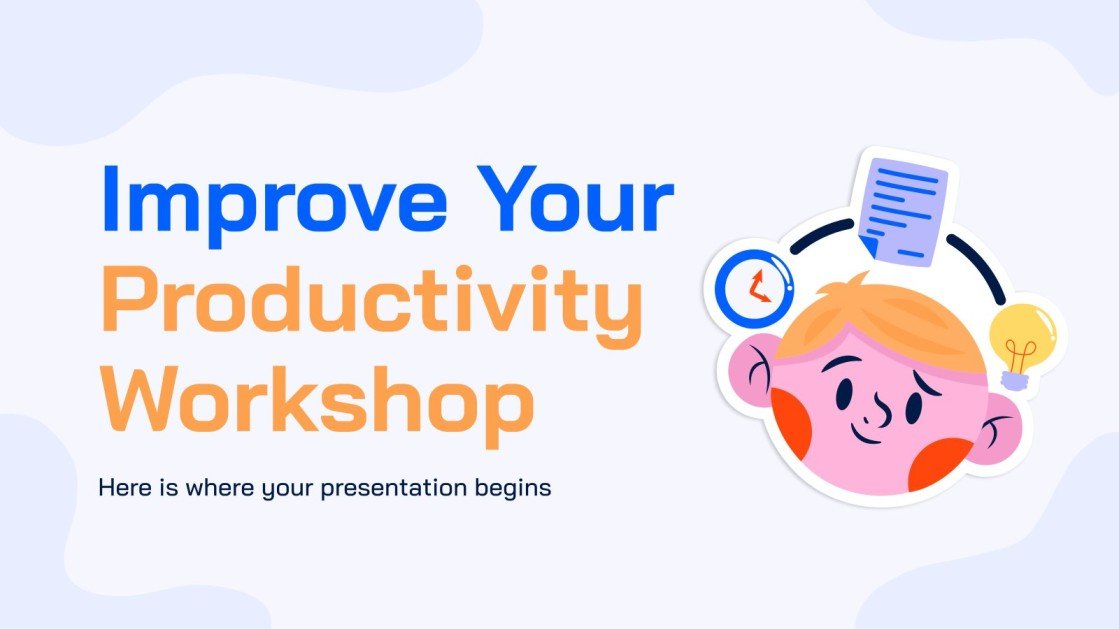 Improve Your Productivity Workshop

Here is where your presentation begins